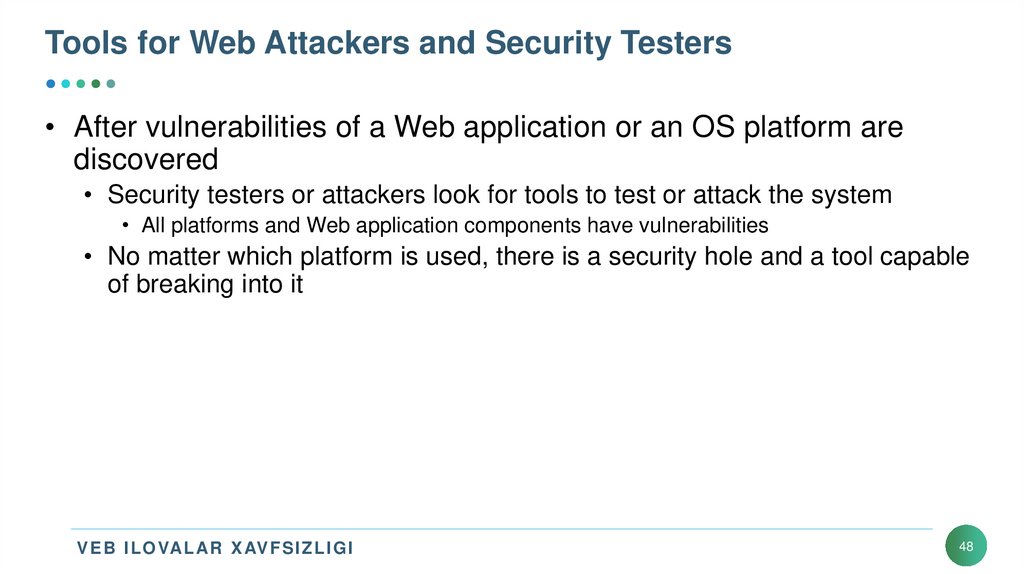 Tools for Web Attackers and Security Testers

• After vulnerabilities of a Web application or an OS platform are discovered
  • Security testers or attackers look for tools to test or attack the system
    • All platforms and Web application components have vulnerabilities
  • No matter which platform is used, there is a security hole and a tool capable of breaking into it

VEB ILOVALAR XAVFSIZLIGI

48